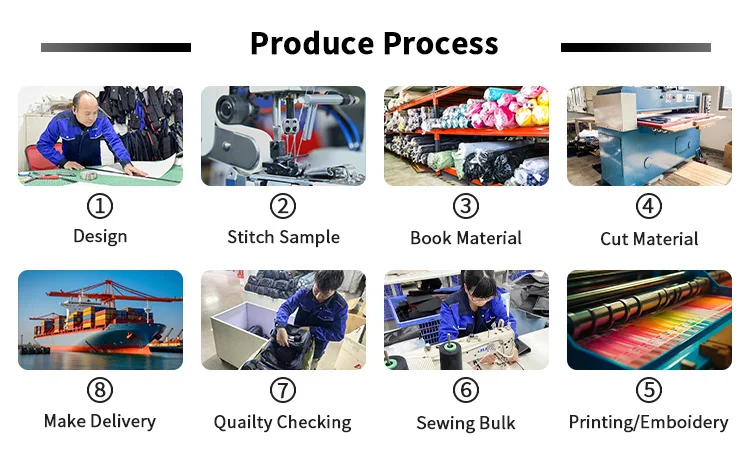 Produce Process

①
Design

②
Stitch Sample

③
Book Material

④
Cut Material

⑧
Make Delivery

⑦
Quailty Checking

⑥
Sewing Bulk

⑤
Printing/Emboidery